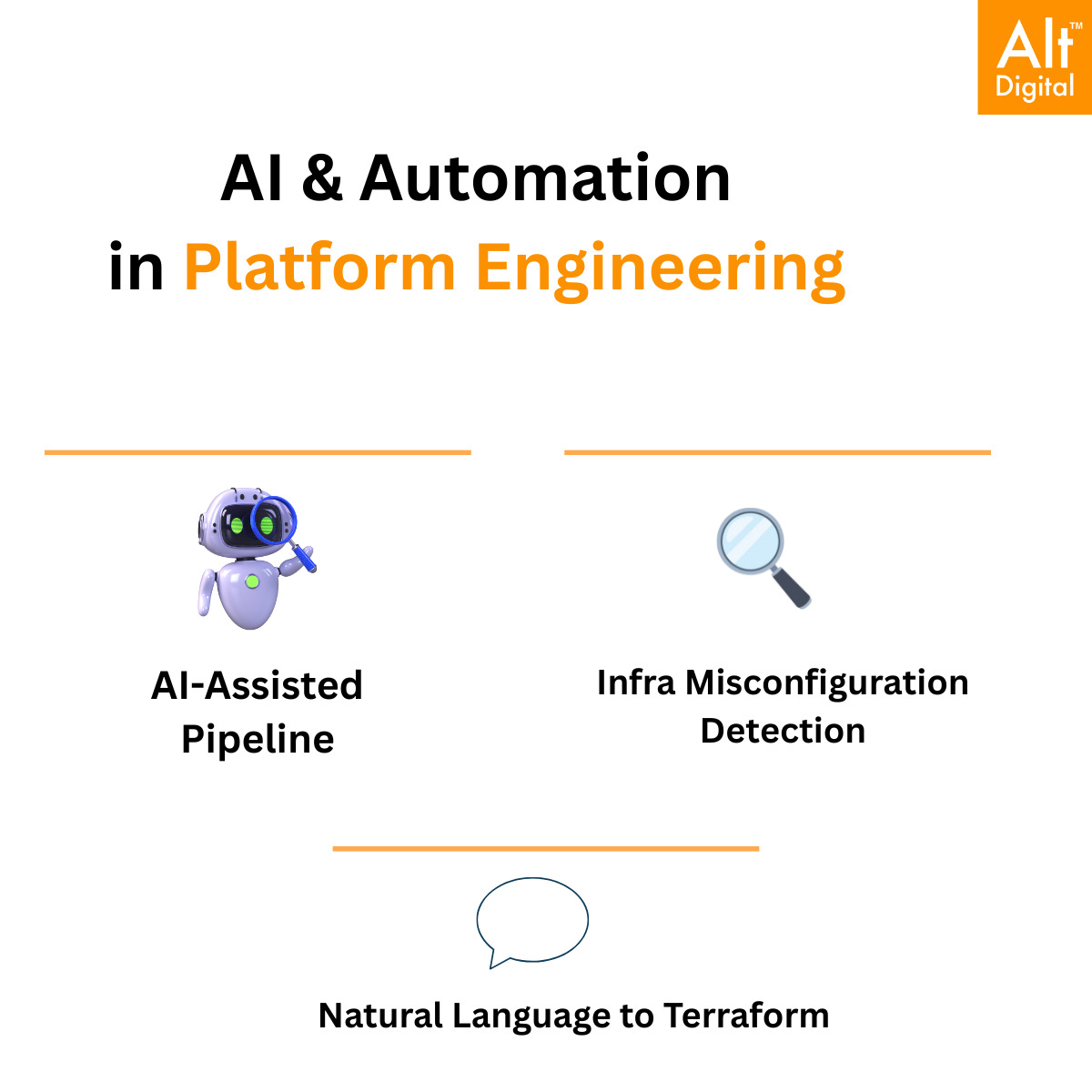 Alt™
Digital

AI & Automation
in Platform Engineering

AI-Assisted Pipeline

Infra Misconfiguration Detection

Natural Language to Terraform